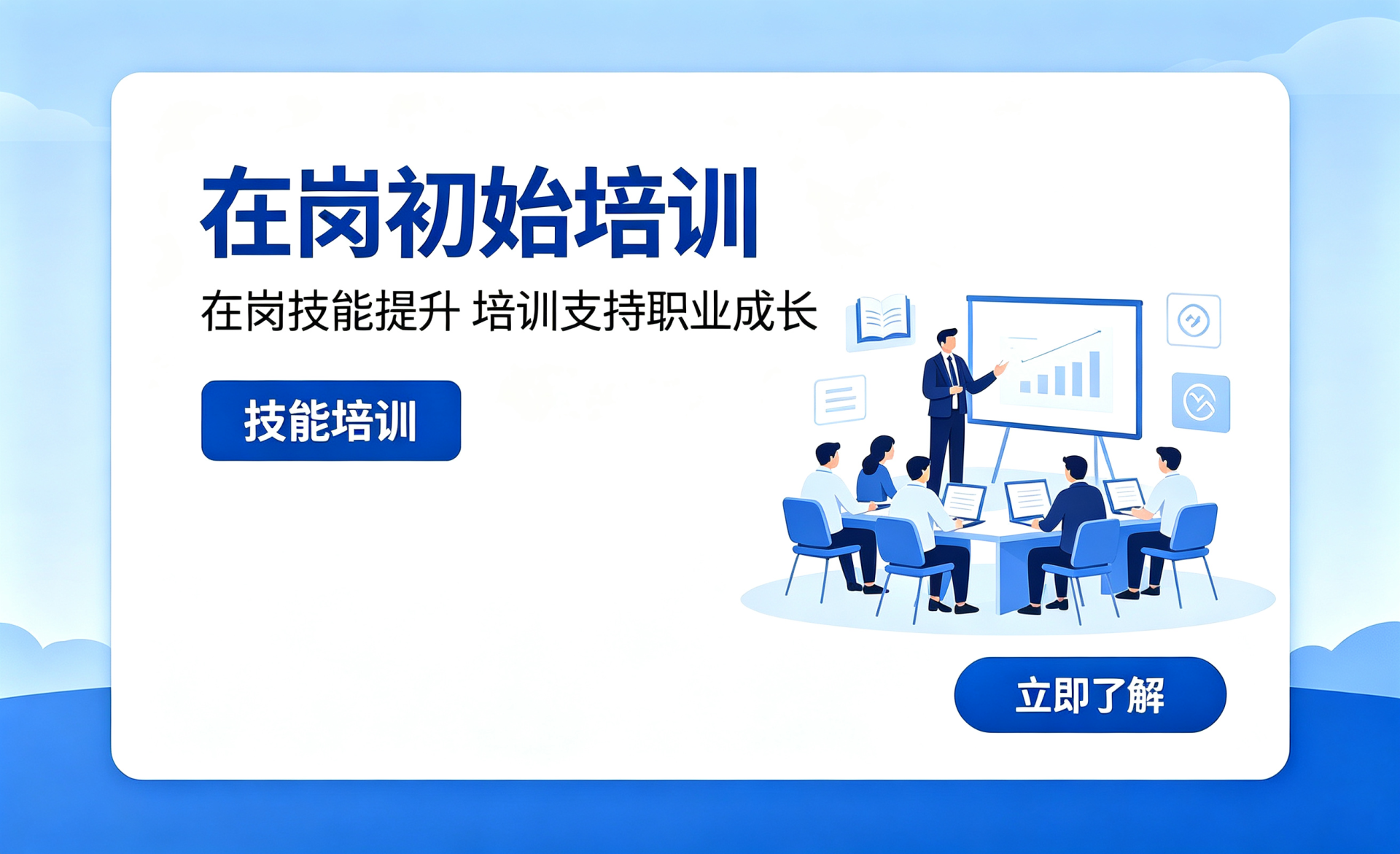 在岗初始培训

在岗技能提升 培训支持职业成长

技能培训

立即了解